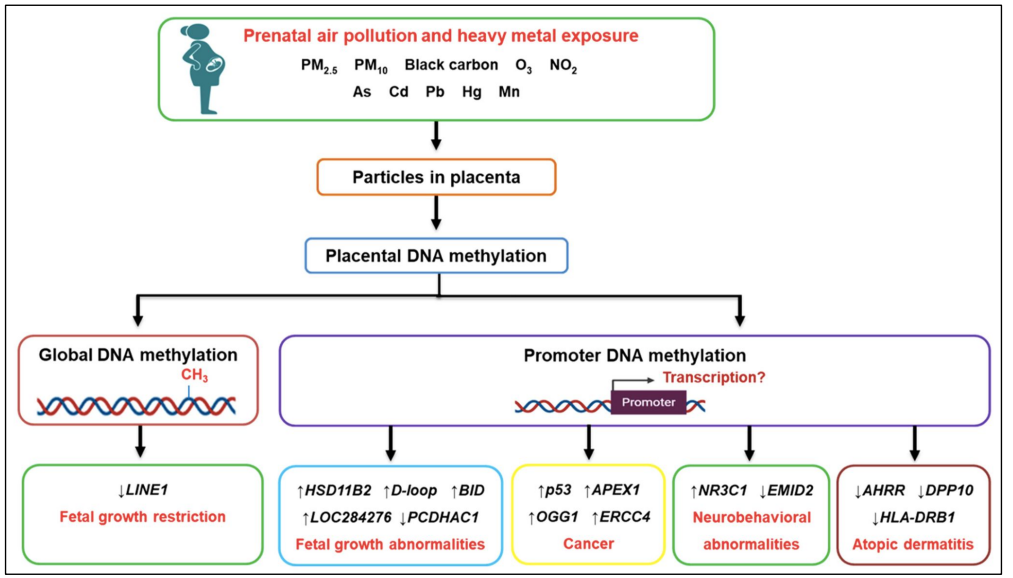 Prenatal air pollution and heavy metal exposure

$PM_{2.5}$ $PM_{10}$ Black carbon $O_3$ $NO_2$

As Cd Pb Hg Mn

Particles in placenta

Placental DNA methylation

Global DNA methylation

$CH_3$

Promoter DNA methylation

Transcription?

Promoter

↓LINE1

Fetal growth restriction

↑HSD11B2 ↑D-loop ↑BID

↑LOC284276 ↓PCDHAC1

Fetal growth abnormalities

↑p53 ↑APEX1

↑OGG1 ↑ERCC4

Cancer

↑NR3C1 ↓EMID2

Neurobehavioral abnormalities

↓AHRR ↓DPP10

↓HLA-DRB1

Atopic dermatitis